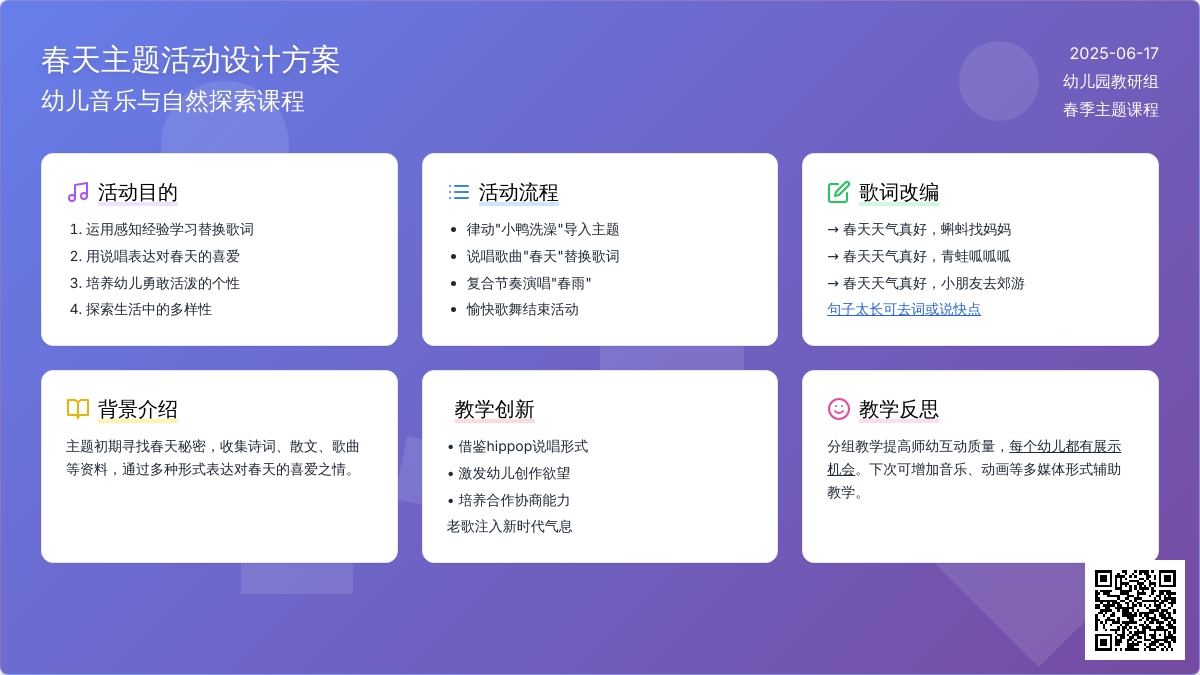 春天主题活动设计方案
幼儿音乐与自然探索课程

2025-06-17
幼儿园教研组
春季主题课程

活动目的
1. 运用感知经验学习替换歌词
2. 用说唱表达对春天的喜爱
3. 培养幼儿勇敢活泼的个性
4. 探索生活中的多样性

活动流程
• 律动"小鸭洗澡"导入主题
• 说唱歌曲"春天"替换歌词
• 复合节奏演唱"春雨"
• 愉快歌舞结束活动

歌词改编
→ 春天天气真好，蝌蚪找妈妈
→ 春天天气真好，青蛙呱呱呱
→ 春天天气真好，小朋友去郊游
句子太长可去词或说快点

背景介绍
主题初期寻找春天秘密，收集诗词、散文、歌曲等资料，通过多种形式表达对春天的喜爱之情。

教学创新
• 借鉴hippop说唱形式
• 激发幼儿创作欲望
• 培养合作协商能力
老歌注入新时代气息

教学反思
分组教学提高师幼互动质量，每个幼儿都有展示机会。下次可增加音乐、动画等多媒体形式辅助教学。